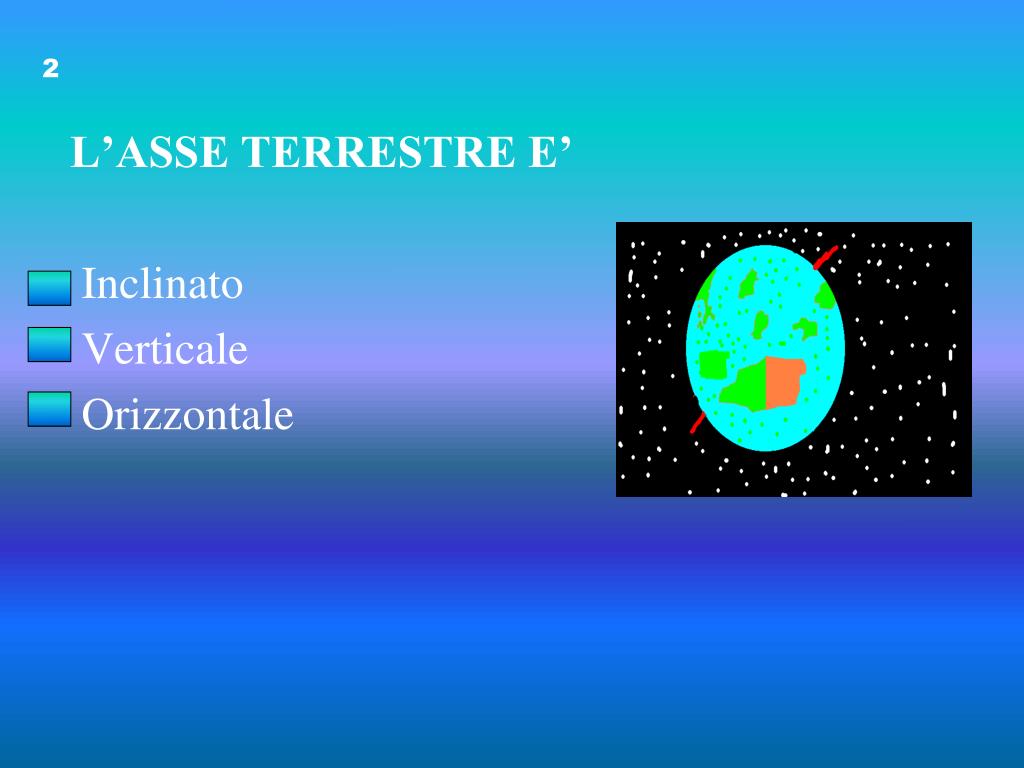 2

L’ASSE TERRESTRE E’

Inclinato
Verticale
Orizzontale